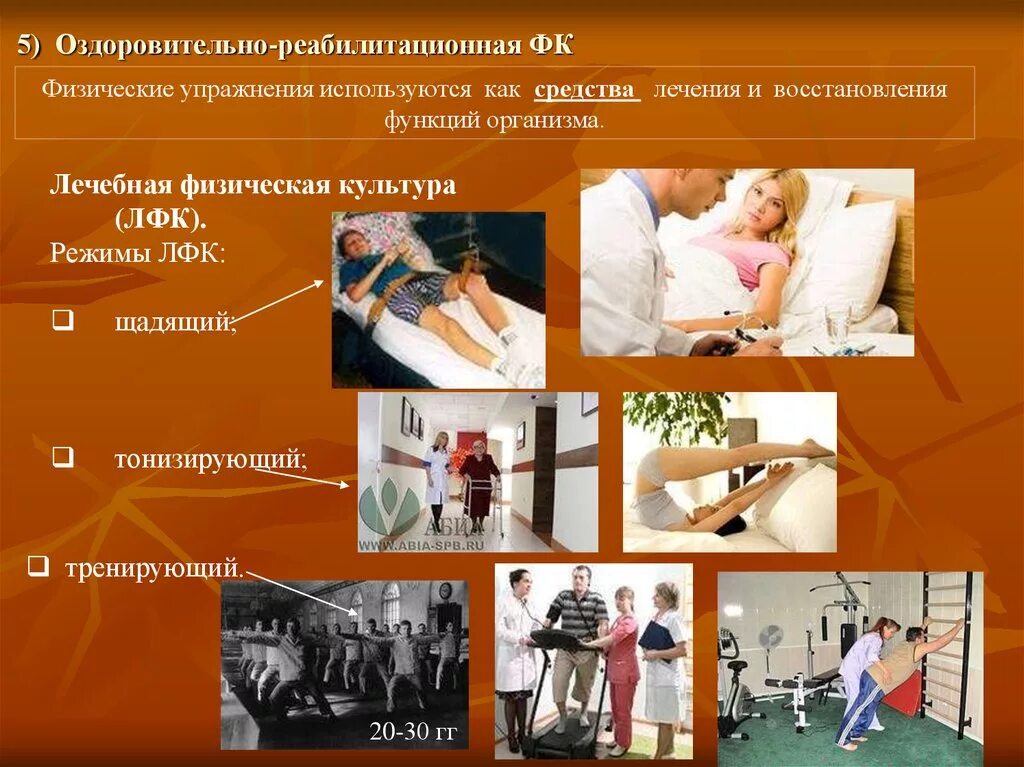 5) Оздоровительно-реабилитационная ФК

Физические упражнения используются как средства лечения и восстановления функций организма.

Лечебная физическая культура (ЛФК).
Режимы ЛФК:

❑ щадящий;

❑ тонизирующий;

❑ тренирующий.

АБИА
WWW.ABIA-SPB.RU

20-30 гг